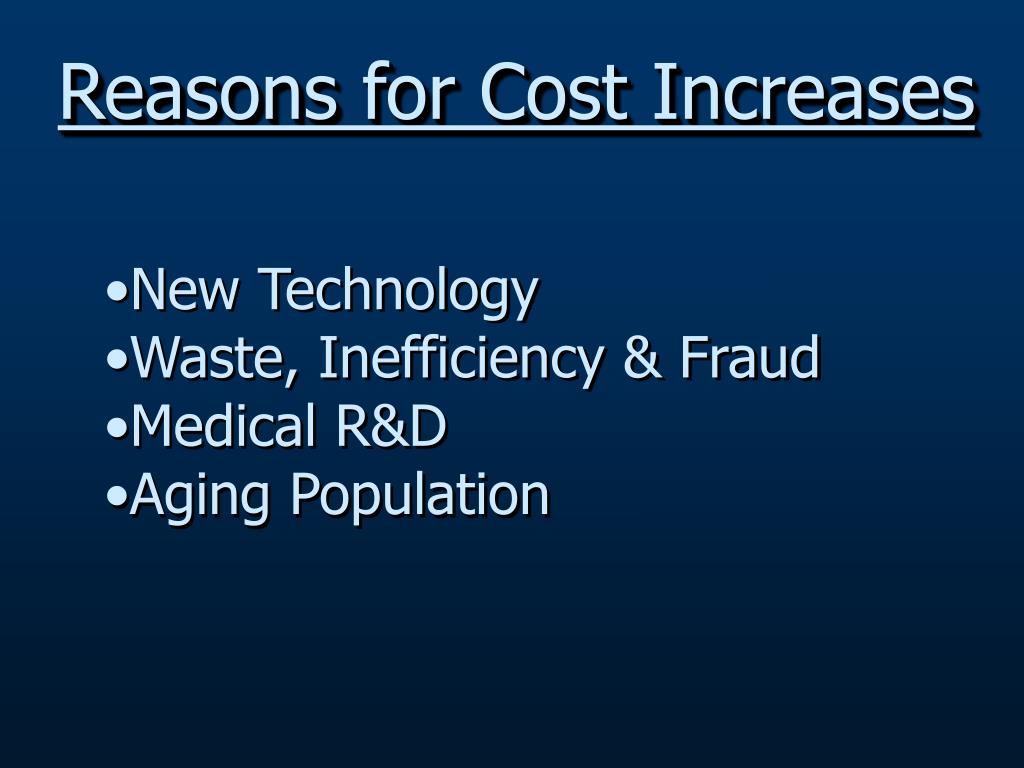 Reasons for Cost Increases

•New Technology
•Waste, Inefficiency & Fraud
•Medical R&D
•Aging Population